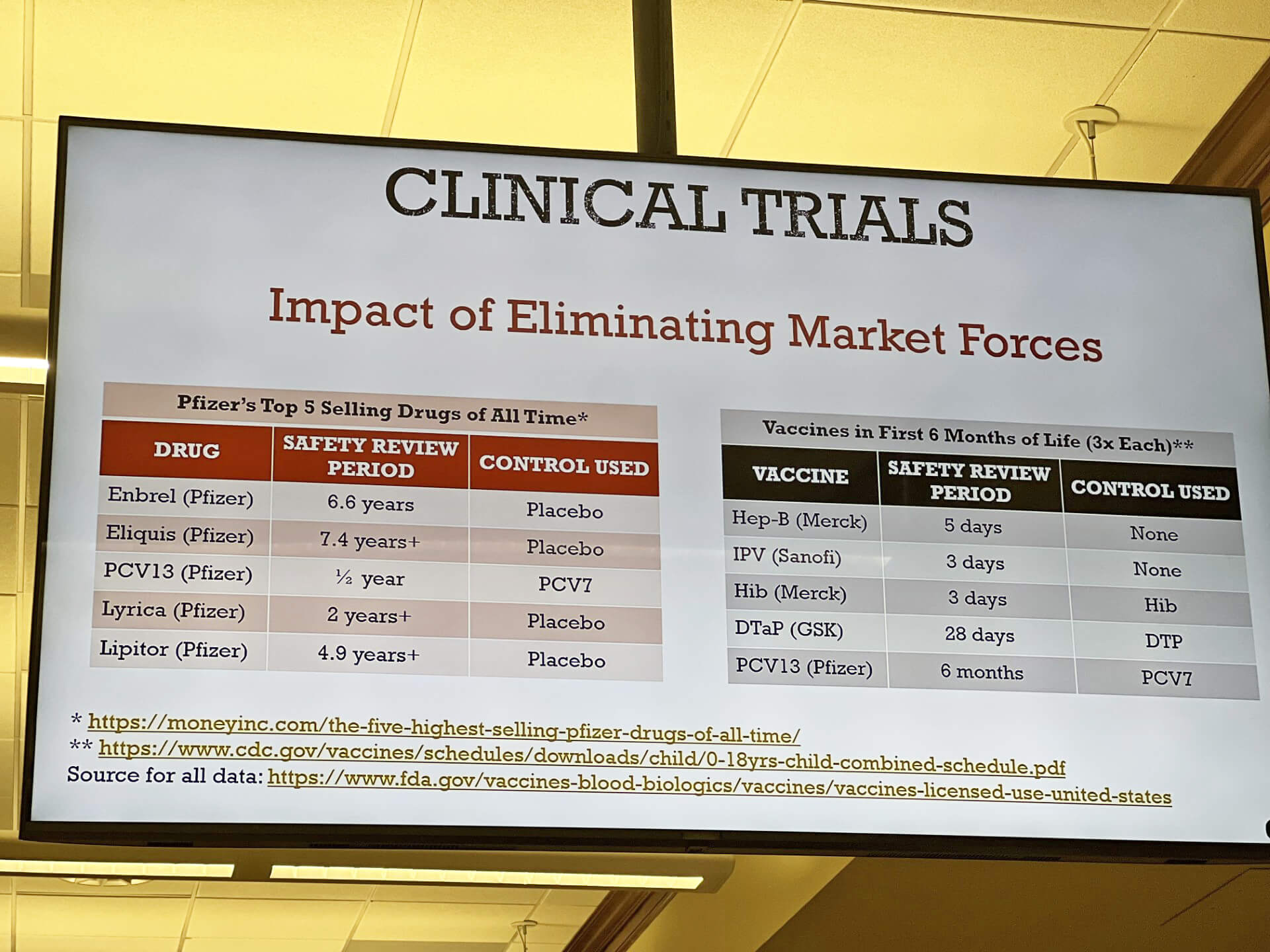 CLINICAL TRIALS

Impact of Eliminating Market Forces

Pfizer's Top 5 Selling Drugs of All Time*

| DRUG | SAFETY REVIEW PERIOD | CONTROL USED |
|---|---|---|
| Enbrel (Pfizer) | 6.6 years | Placebo |
| Eliquis (Pfizer) | 7.4 years+ | Placebo |
| PCV13 (Pfizer) | ½ year | PCV7 |
| Lyrica (Pfizer) | 2 years+ | Placebo |
| Lipitor (Pfizer) | 4.9 years+ | Placebo |

Vaccines in First 6 Months of Life (3x Each)**

| VACCINE | SAFETY REVIEW PERIOD | CONTROL USED |
|---|---|---|
| Hep-B (Merck) | 5 days | None |
| IPV (Sanofi) | 3 days | None |
| Hib (Merck) | 3 days | Hib |
| DTaP (GSK) | 28 days | DTP |
| PCV13 (Pfizer) | 6 months | PCV7 |

* https://moneyinc.com/the-five-highest-selling-pfizer-drugs-of-all-time/
** https://www.cdc.gov/vaccines/schedules/downloads/child/0-18yrs-child-combined-schedule.pdf
Source for all data: https://www.fda.gov/vaccines-blood-biologics/vaccines/vaccines-licensed-use-united-states